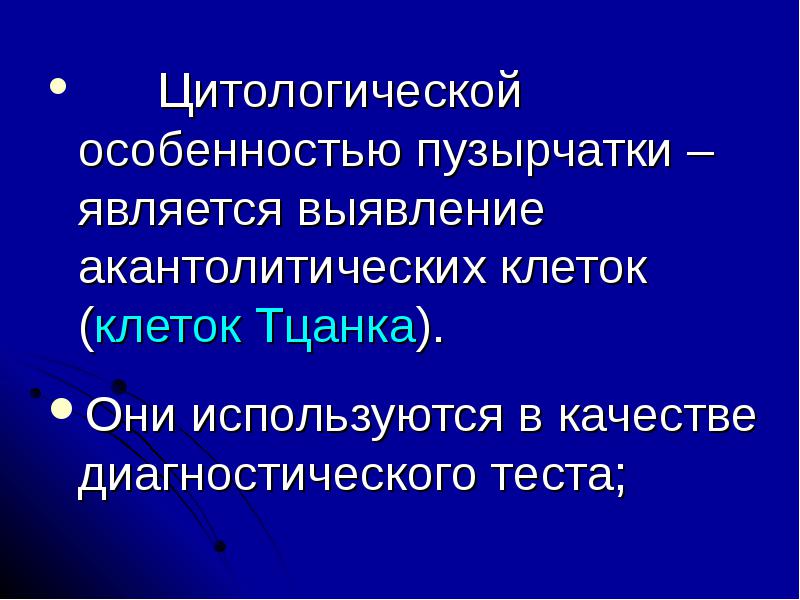 • Цитологической особенностью пузырчатки – является выявление акантолитических клеток (клеток Тцанка).

• Они используются в качестве диагностического теста;